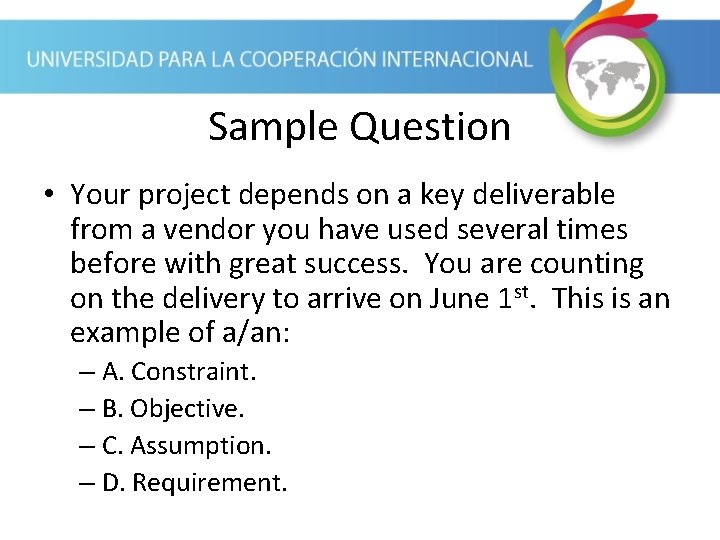 UNIVERSIDAD PARA LA COOPERACIÓN INTERNACIONAL

Sample Question

• Your project depends on a key deliverable from a vendor you have used several times before with great success. You are counting on the delivery to arrive on June 1$^{st}$. This is an example of a/an:

– A. Constraint.
– B. Objective.
– C. Assumption.
– D. Requirement.